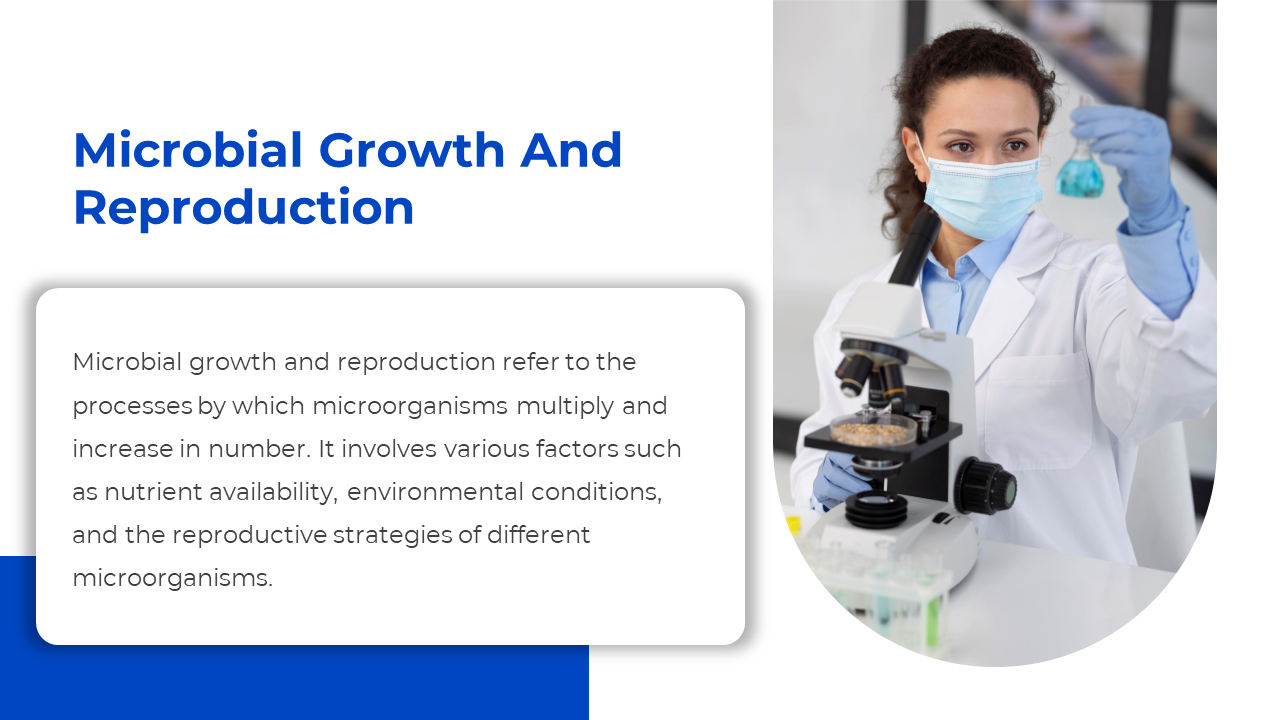 Microbial Growth And Reproduction

Microbial growth and reproduction refer to the processes by which microorganisms multiply and increase in number. It involves various factors such as nutrient availability, environmental conditions, and the reproductive strategies of different microorganisms.